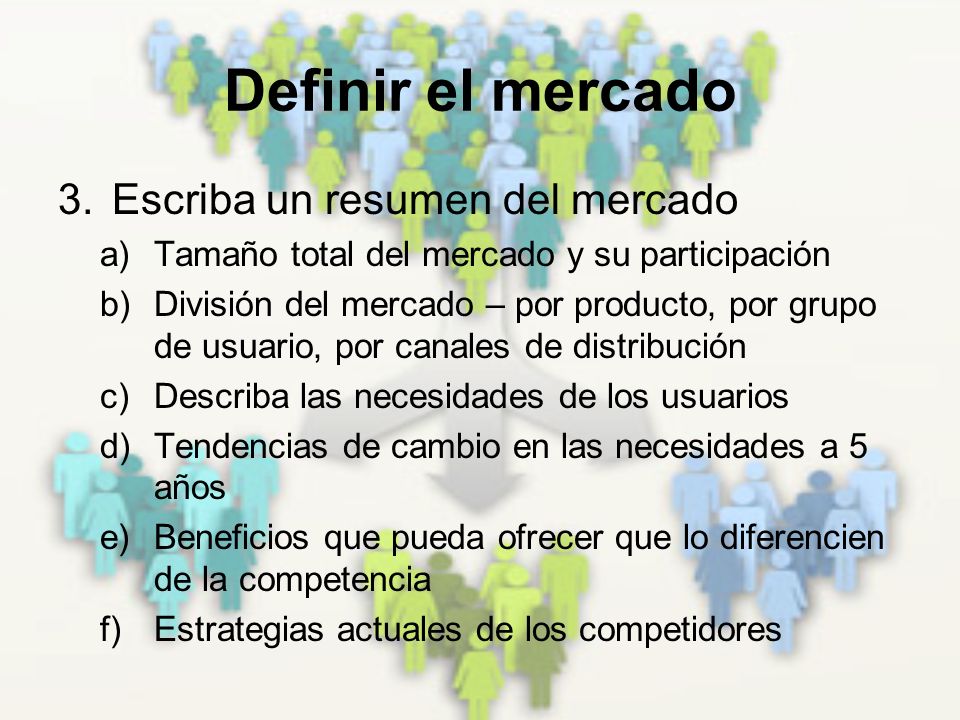 Definir el mercado

3. Escriba un resumen del mercado

a) Tamaño total del mercado y su participación

b) División del mercado – por producto, por grupo de usuario, por canales de distribución

c) Describa las necesidades de los usuarios

d) Tendencias de cambio en las necesidades a 5 años

e) Beneficios que pueda ofrecer que lo diferencien de la competencia

f) Estrategias actuales de los competidores